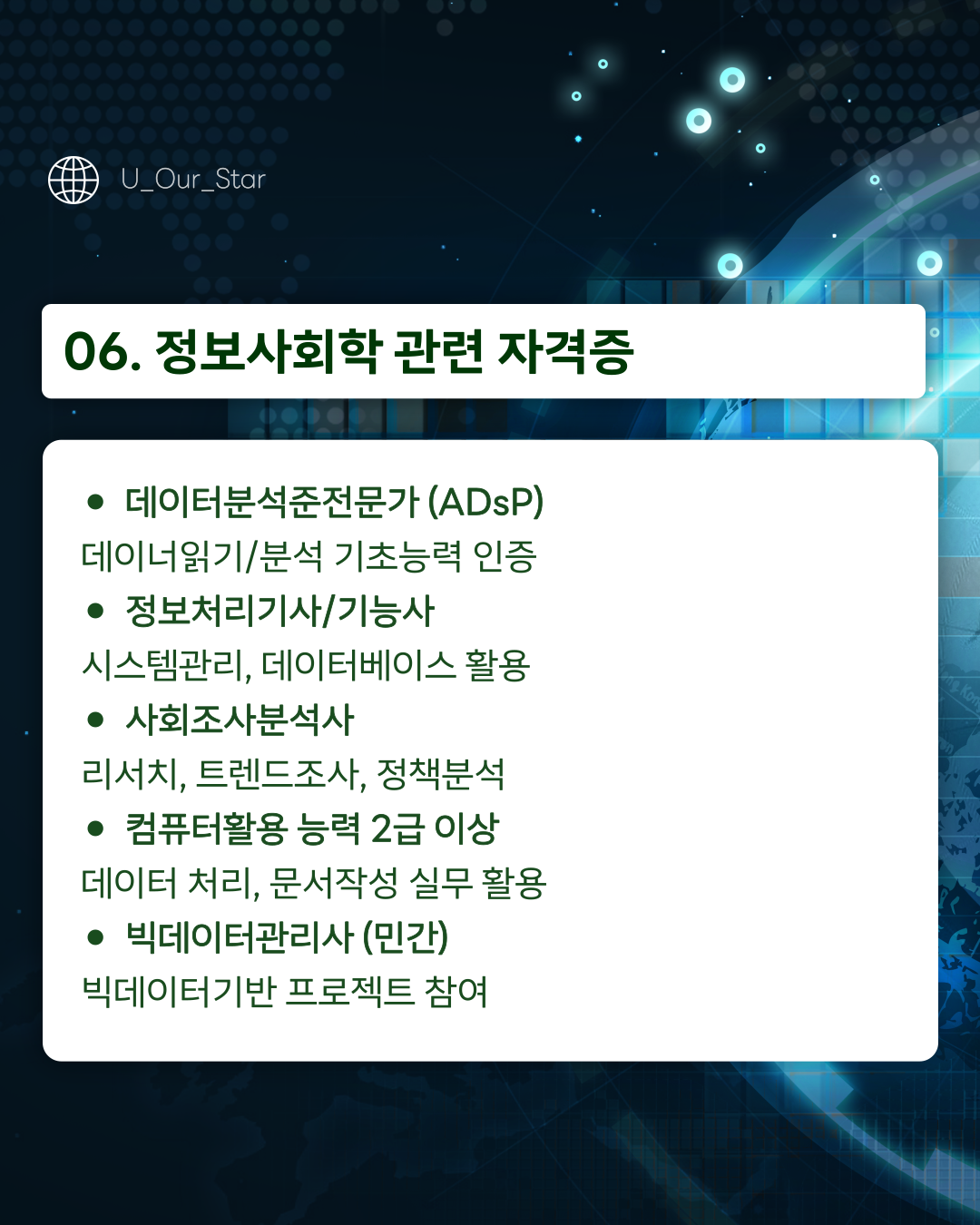 U_Our_Star

06. 정보사회학 관련 자격증

• 데이터분석준전문가 (ADsP)
데이너읽기/분석 기초능력 인증
• 정보처리기사/기능사
시스템관리, 데이터베이스 활용
• 사회조사분석사
리서치, 트렌드조사, 정책분석
• 컴퓨터활용 능력 2급 이상
데이터 처리, 문서작성 실무 활용
• 빅데이터관리사 (민간)
빅데이터기반 프로젝트 참여